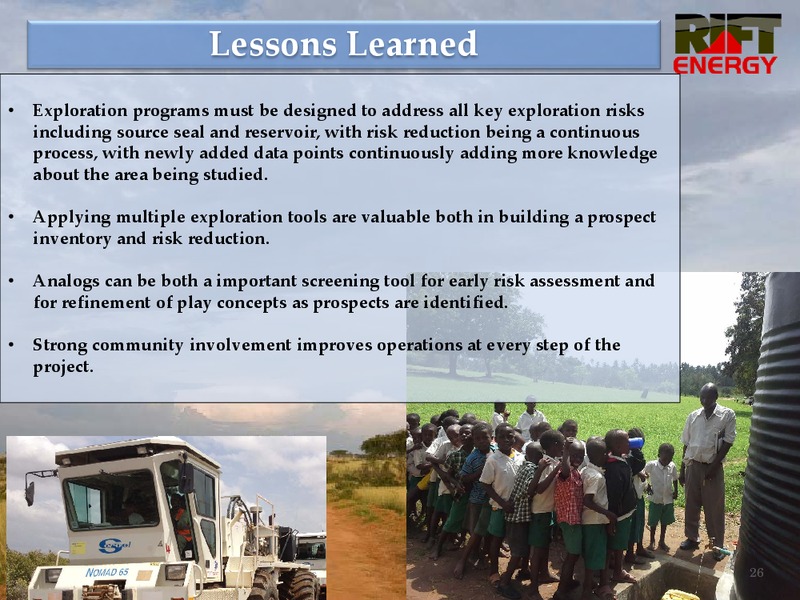 Lessons Learned

RIFT ENERGY

• Exploration programs must be designed to address all key exploration risks including source seal and reservoir, with risk reduction being a continuous process, with newly added data points continuously adding more knowledge about the area being studied.

• Applying multiple exploration tools are valuable both in building a prospect inventory and risk reduction.

• Analogs can be both a important screening tool for early risk assessment and for refinement of play concepts as prospects are identified.

• Strong community involvement improves operations at every step of the project.

Sercel

NOMAD 65

26